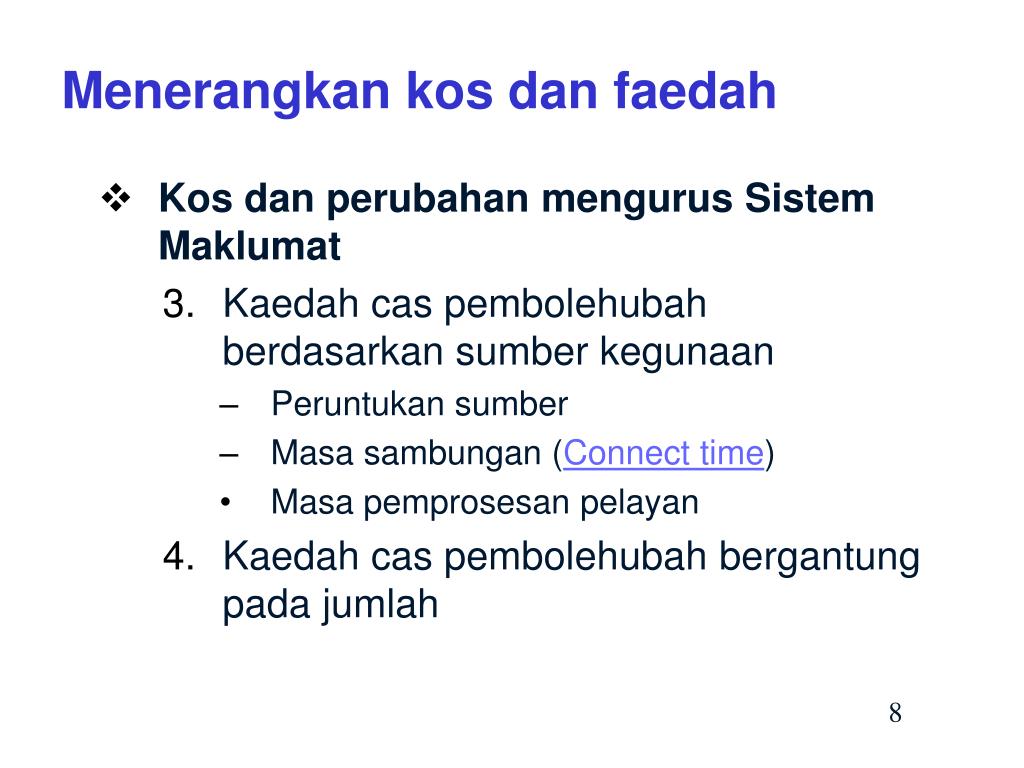 Menerangkan kos dan faedah

❖ Kos dan perubahan mengurus Sistem Maklumat

3. Kaedah cas pembolehubah berdasarkan sumber kegunaan

– Peruntukan sumber

– Masa sambungan (Connect time)

• Masa pemprosesan pelayan

4. Kaedah cas pembolehubah bergantung pada jumlah

8